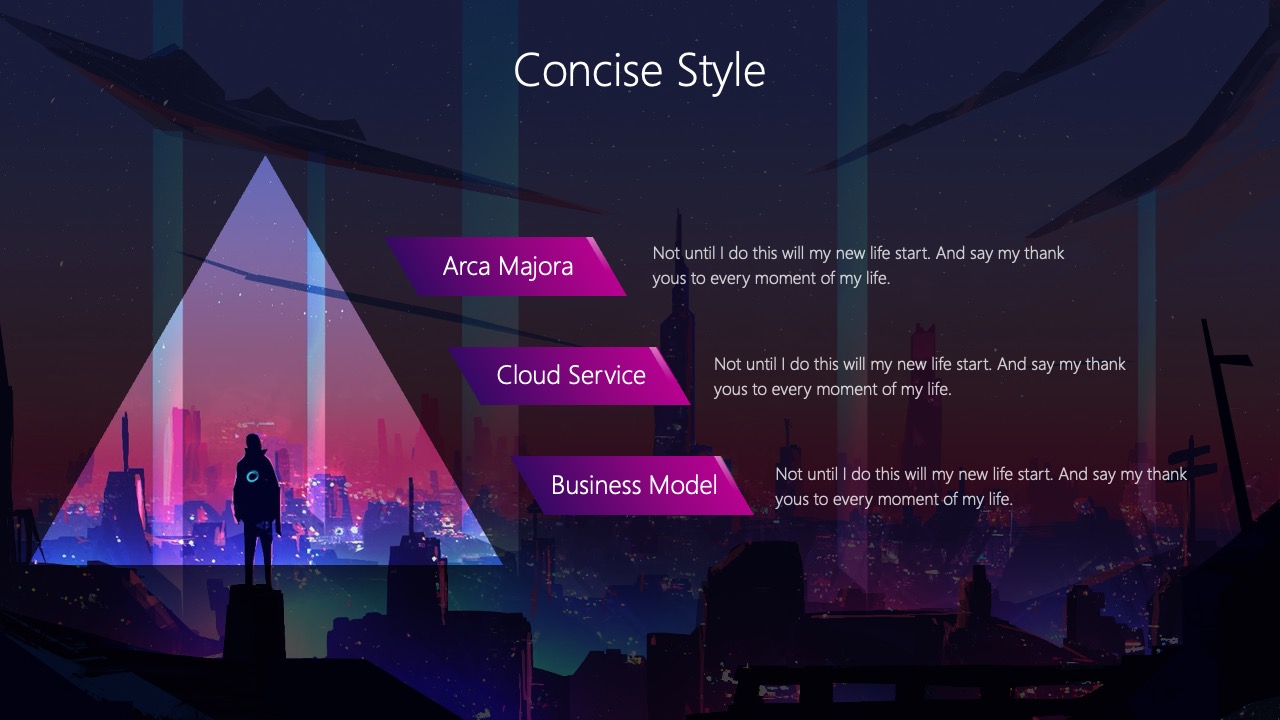 Concise Style

Arca Majora

Not until I do this will my new life start. And say my thank yous to every moment of my life.

Cloud Service

Not until I do this will my new life start. And say my thank yous to every moment of my life.

Business Model

Not until I do this will my new life start. And say my thank yous to every moment of my life.